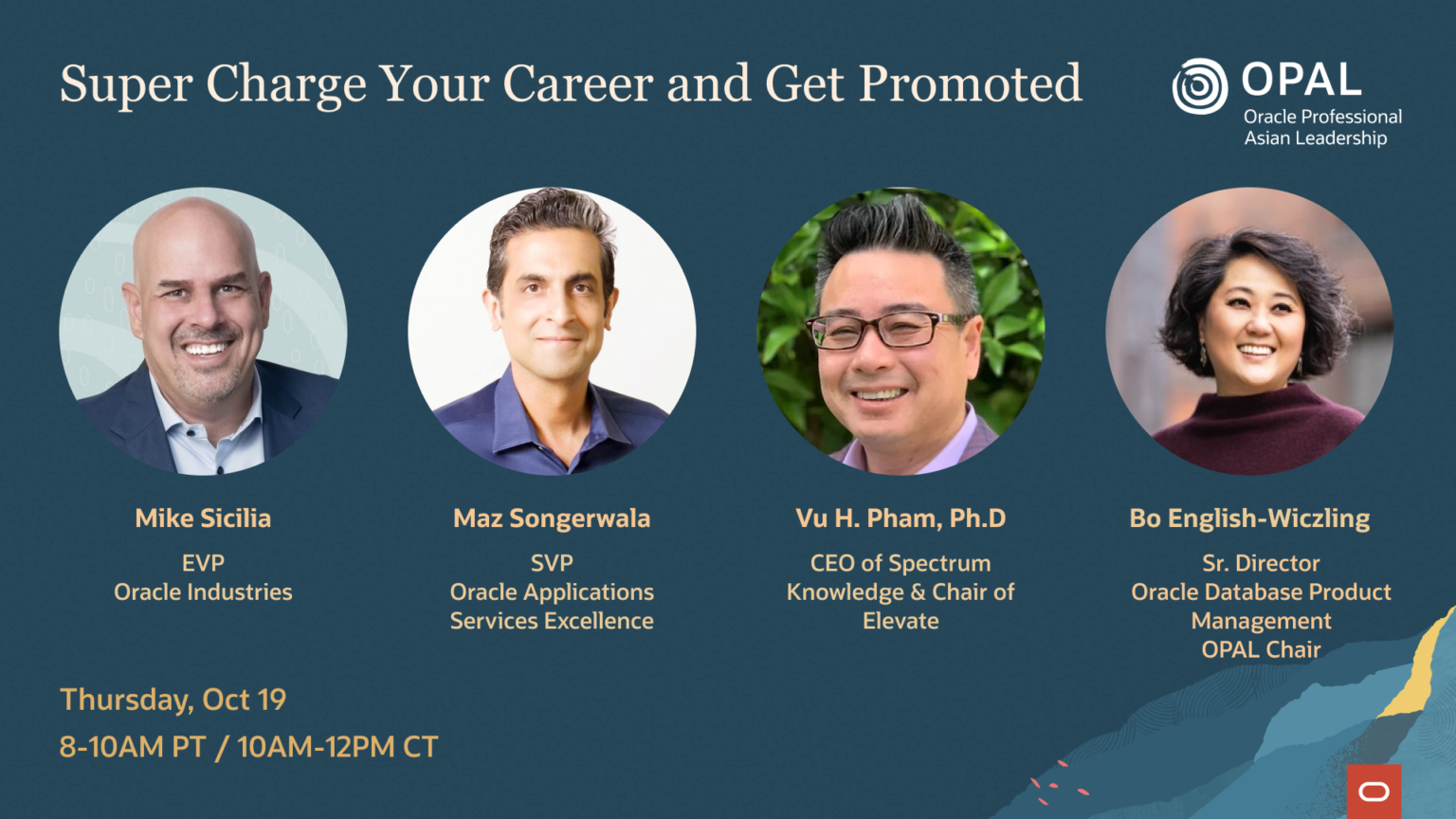 Super Charge Your Career and Get Promoted

OPAL
Oracle Professional Asian Leadership

Mike Sicilia
EVP
Oracle Industries

Maz Songerwala
SVP
Oracle Applications Services Excellence

Vu H. Pham, Ph.D
CEO of Spectrum Knowledge & Chair of Elevate

Bo English-Wiczling
Sr. Director
Oracle Database Product Management
OPAL Chair

Thursday, Oct 19
8-10AM PT / 10AM-12PM CT